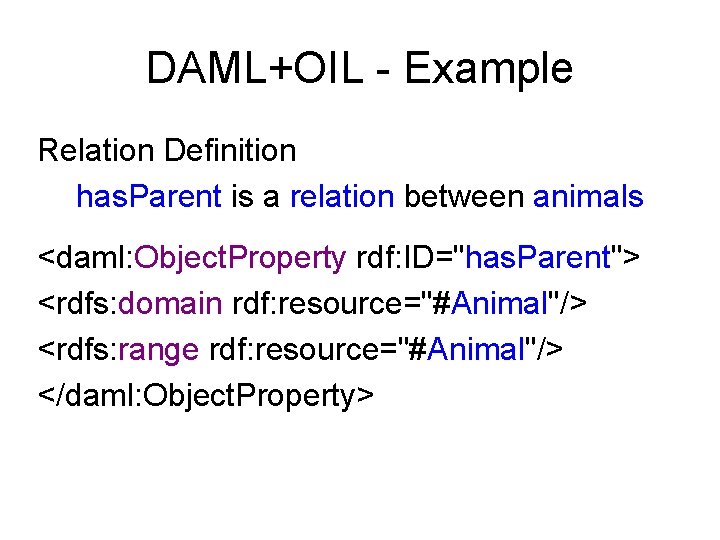 DAML+OIL - Example

Relation Definition

hasParent is a relation between animals

<daml:ObjectProperty rdf:ID="hasParent">
<rdfs:domain rdf:resource="#Animal"/>
<rdfs:range rdf:resource="#Animal"/>
</daml:ObjectProperty>